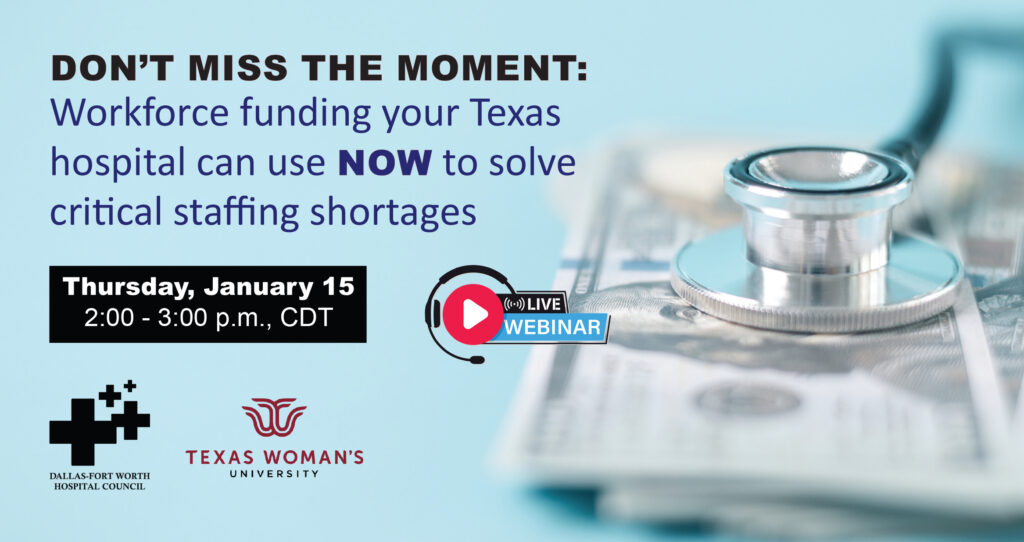 DON'T MISS THE MOMENT:
Workforce funding your Texas hospital can use NOW to solve critical staffing shortages

Thursday, January 15
2:00 - 3:00 p.m., CDT

LIVE
WEBINAR

DALLAS-FORT WORTH HOSPITAL COUNCIL

TEXAS WOMAN'S UNIVERSITY